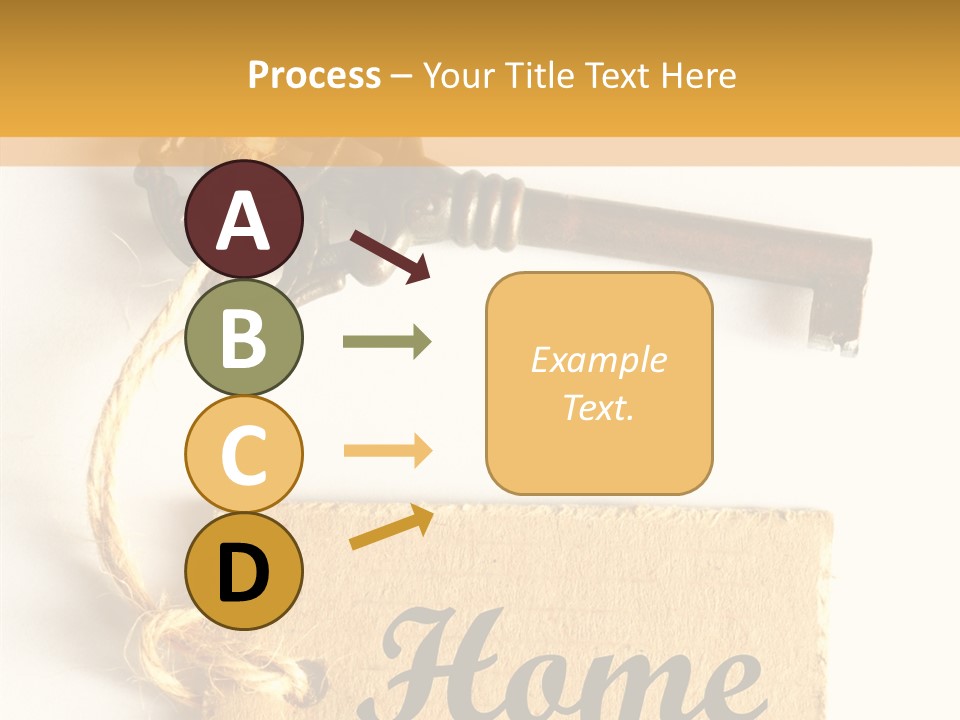 Process – Your Title Text Here

A

B

C

D

Example Text.

Home